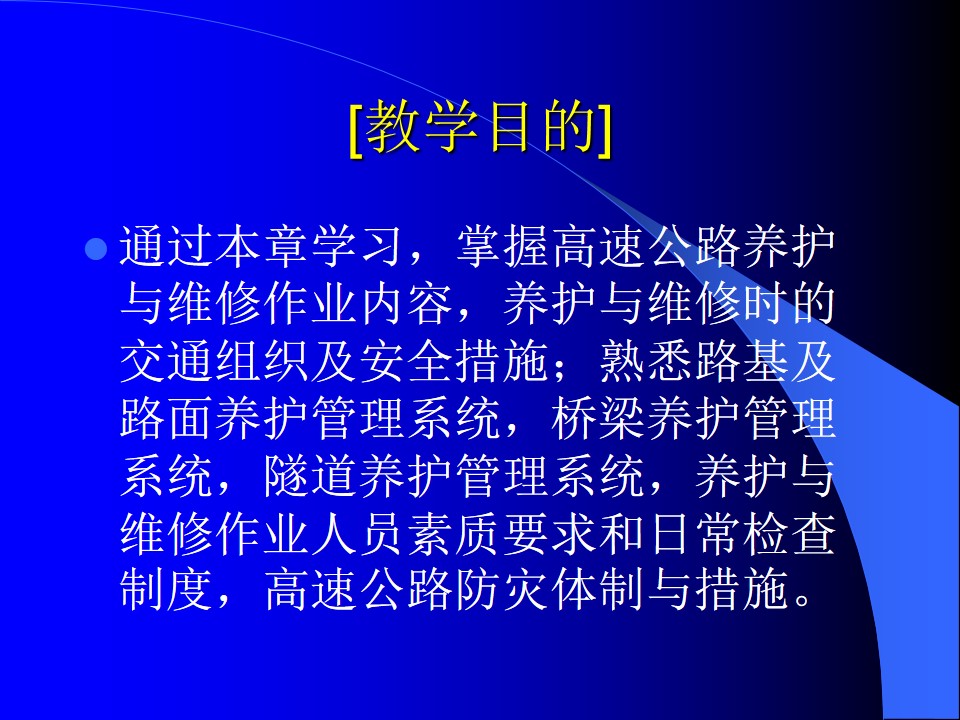 [教学目的]

通过本章学习，掌握高速公路养护与维修作业内容，养护与维修时的交通组织及安全措施；熟悉路基及路面养护管理系统，桥梁养护管理系统，隧道养护管理系统，养护与维修作业人员素质要求和日常检查制度，高速公路防灾体制与措施。